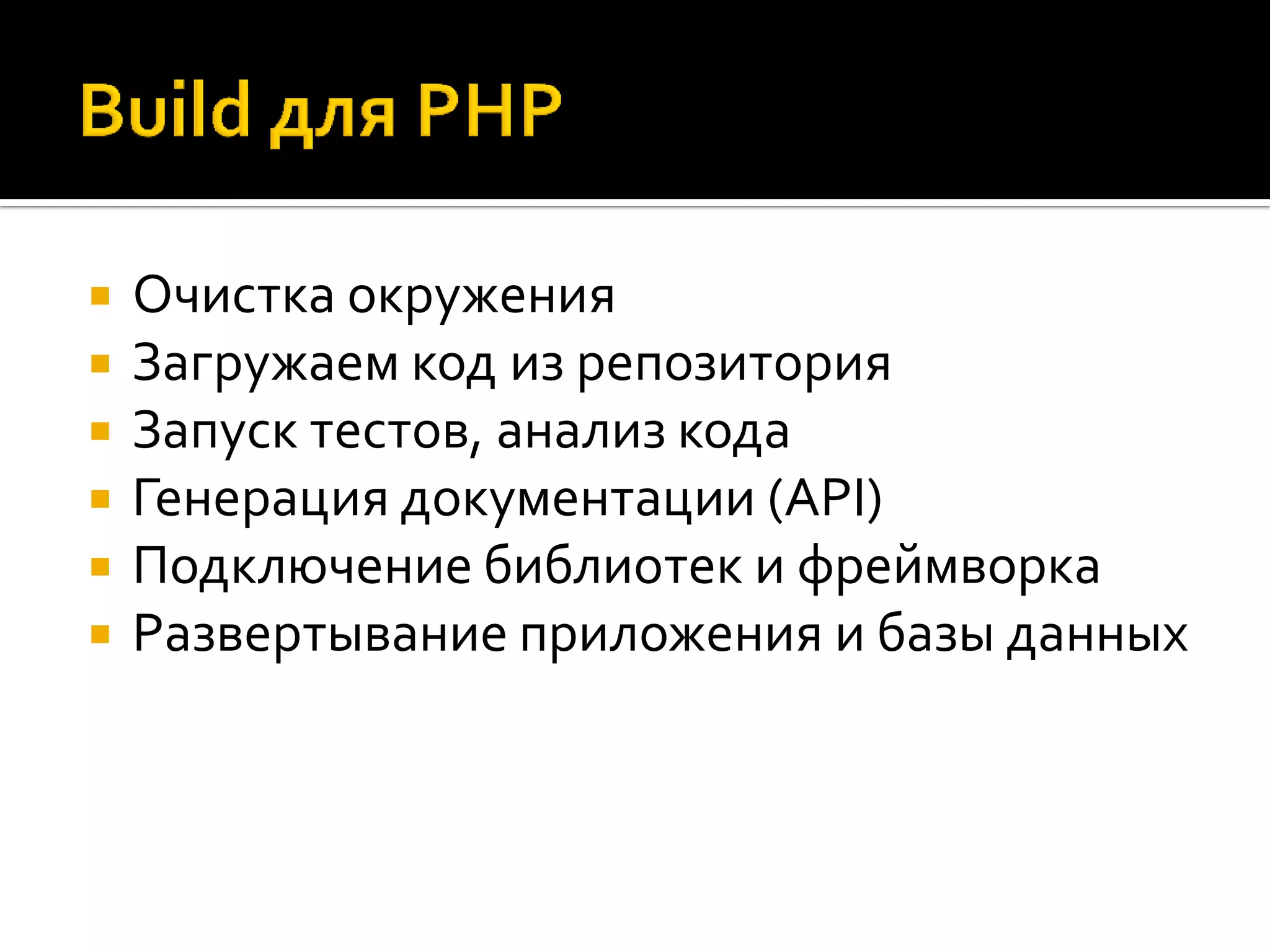 Build для PHP

- Очистка окружения
- Загружаем код из репозитория
- Запуск тестов, анализ кода
- Генерация документации (API)
- Подключение библиотек и фреймворка
- Развертывание приложения и базы данных